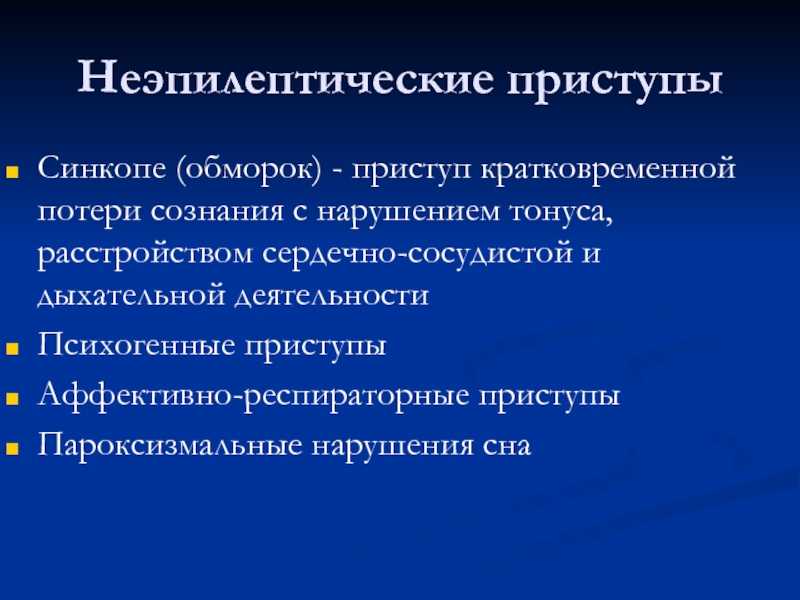 Неэпилептические приступы

Синкопе (обморок) - приступ кратковременной потери сознания с нарушением тонуса, расстройством сердечно-сосудистой и дыхательной деятельности

Психогенные приступы

Аффективно-респираторные приступы

Пароксизмальные нарушения сна